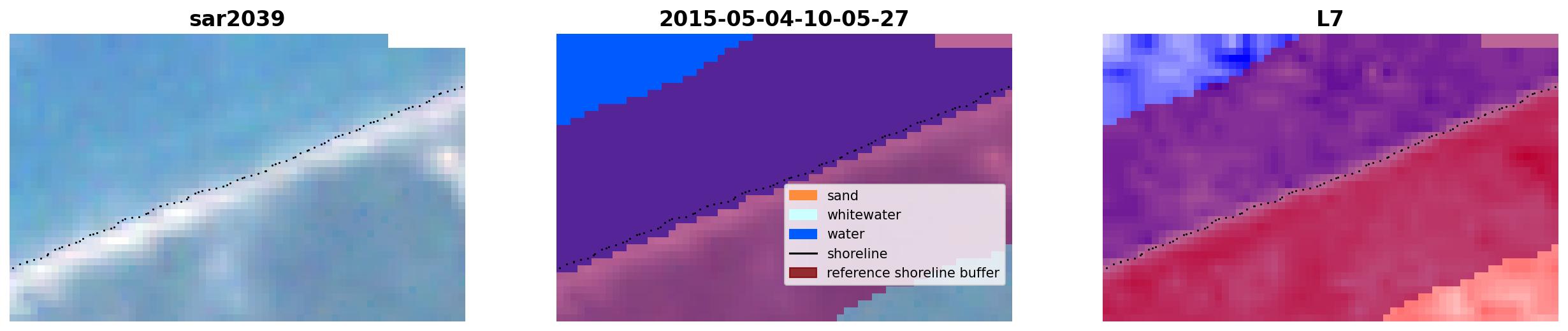 sar2039

2015-05-04-10-05-27

sand
whitewater
water
shoreline
reference shoreline buffer

L7